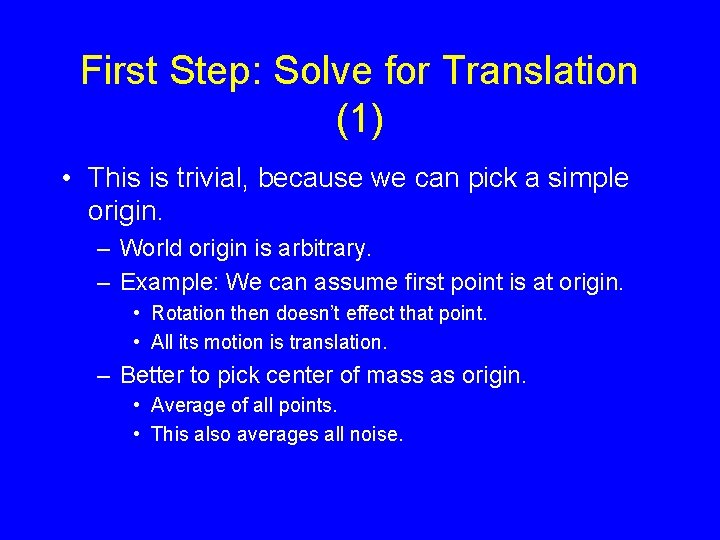 First Step: Solve for Translation (1)

• This is trivial, because we can pick a simple origin.
– World origin is arbitrary.
– Example: We can assume first point is at origin.
• Rotation then doesn't effect that point.
• All its motion is translation.
– Better to pick center of mass as origin.
• Average of all points.
• This also averages all noise.